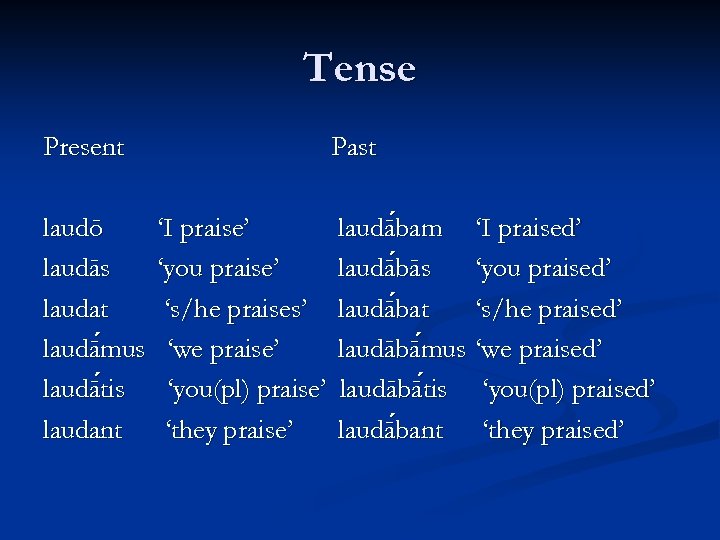 Tense

| Present | | Past | |
|---|---|---|---|
| laudō | ‘I praise’ | laudā́bam | ‘I praised’ |
| laudās | ‘you praise’ | laudā́bās | ‘you praised’ |
| laudat | ‘s/he praises’ | laudā́bat | ‘s/he praised’ |
| laudā́mus | ‘we praise’ | laudābā́mus | ‘we praised’ |
| laudā́tis | ‘you(pl) praise’ | laudābā́tis | ‘you(pl) praised’ |
| laudant | ‘they praise’ | laudā́bant | ‘they praised’ |